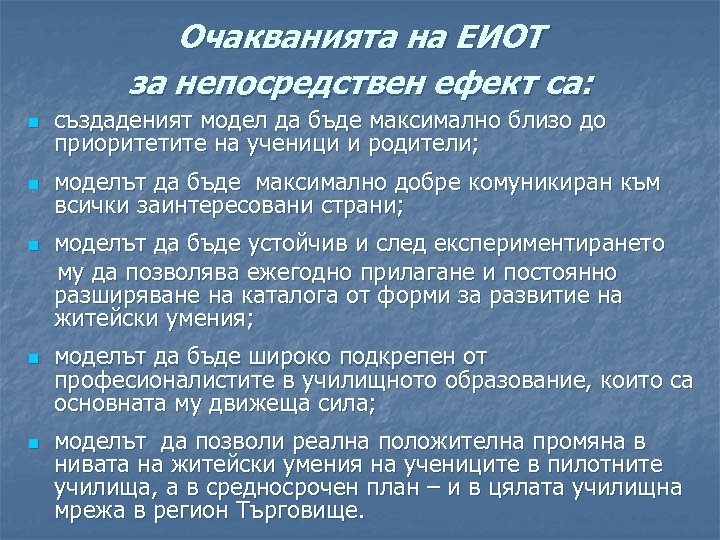 Очакванията на ЕИОТ
за непосредствен ефект са:

- създаденият модел да бъде максимално близо до приоритетите на ученици и родители;
- моделът да бъде максимално добре комуникиран към всички заинтересовани страни;
- моделът да бъде устойчив и след експериментирането му да позволява ежегодно прилагане и постоянно разширяване на каталога от форми за развитие на житейски умения;
- моделът да бъде широко подкрепен от професионалистите в училищното образование, които са основната му движеща сила;
- моделът да позволи реална положителна промяна в нивата на житейски умения на учениците в пилотните училища, а в средносрочен план – и в цялата училищна мрежа в регион Търговище.